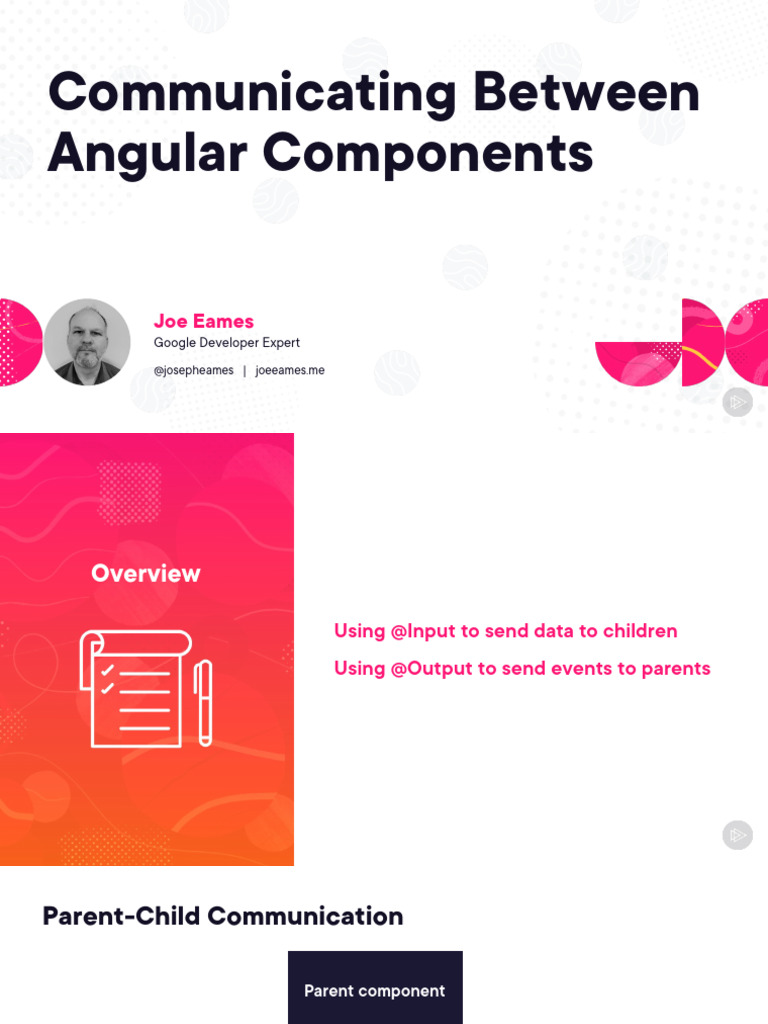 Communicating Between Angular Components

Joe Eames
Google Developer Expert
@josepheames | joeeames.me

Overview

Using @Input to send data to children
Using @Output to send events to parents

Parent-Child Communication

Parent component